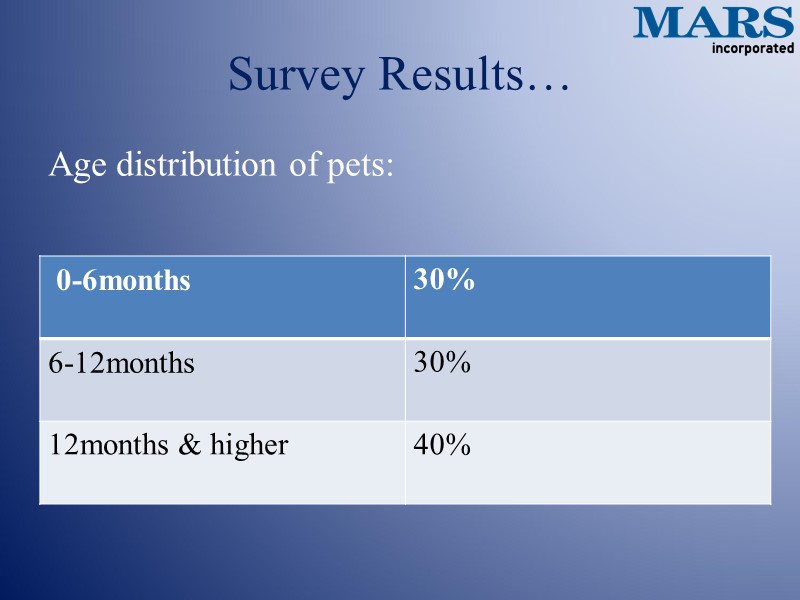 MARS
incorporated

Survey Results…

Age distribution of pets:

| 0-6months | 30% |
|---|---|
| 6-12months | 30% |
| 12months & higher | 40% |